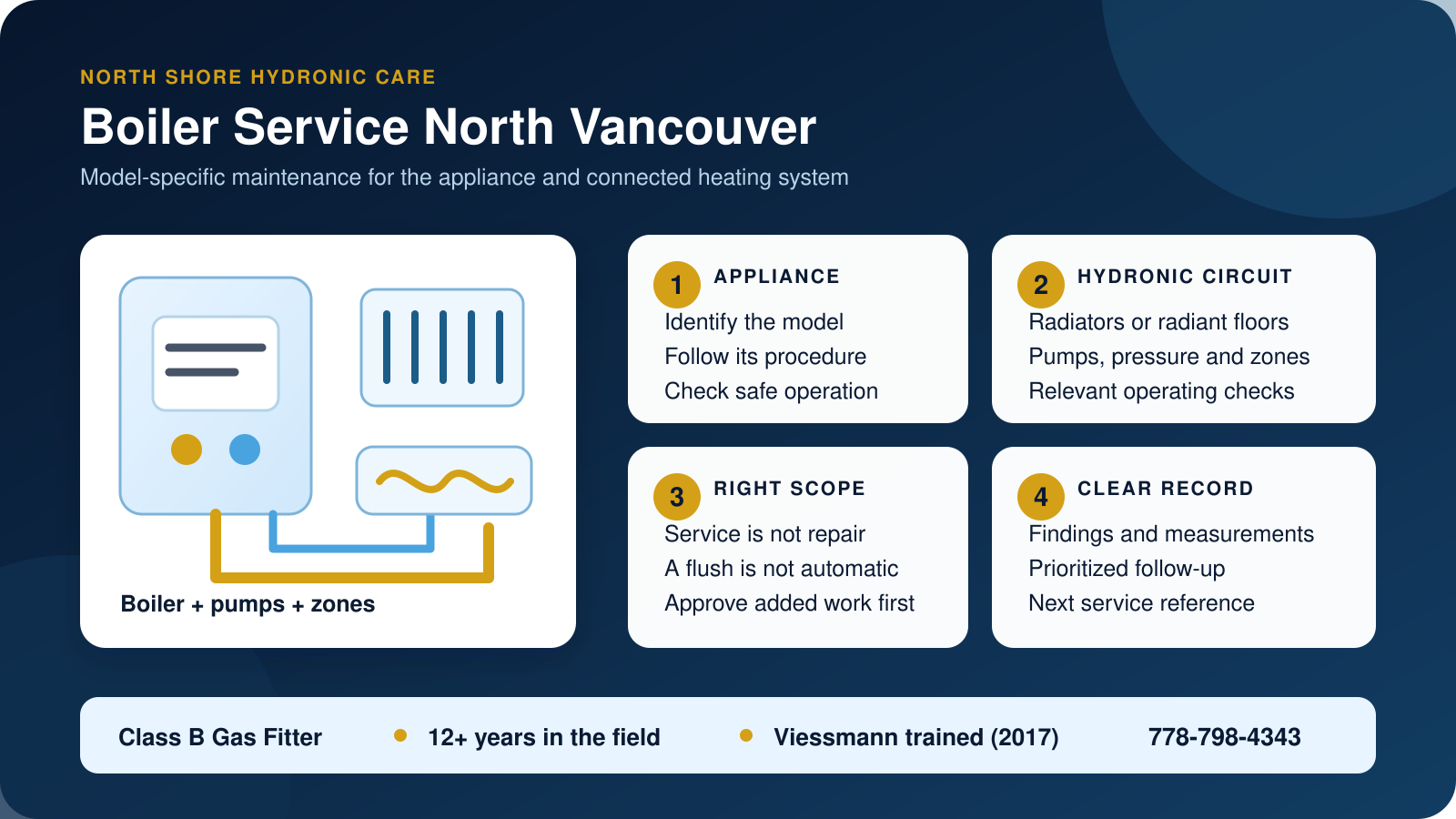 NORTH SHORE HYDRONIC CARE

Boiler Service North Vancouver

Model-specific maintenance for the appliance and connected heating system

Boiler + pumps + zones

1 APPLIANCE
Identify the model
Follow its procedure
Check safe operation

2 HYDRONIC CIRCUIT
Radiators or radiant floors
Pumps, pressure and zones
Relevant operating checks

3 RIGHT SCOPE
Service is not repair
A flush is not automatic
Approve added work first

4 CLEAR RECORD
Findings and measurements
Prioritized follow-up
Next service reference

Class B Gas Fitter • 12+ years in the field • Viessmann trained (2017) 778-798-4343